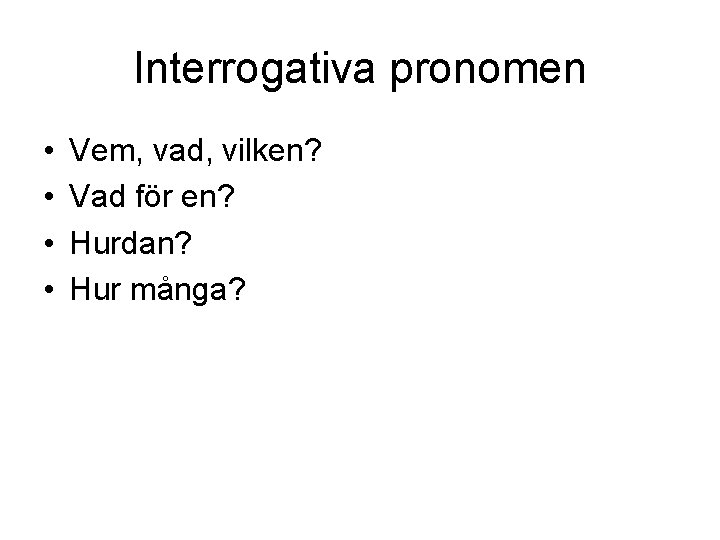 Interrogativa pronomen

• Vem, vad, vilken?
• Vad för en?
• Hurdan?
• Hur många?